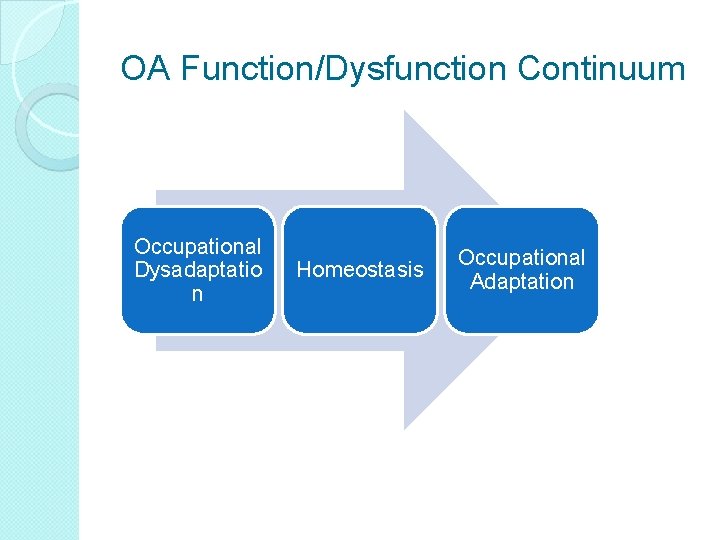 OA Function/Dysfunction Continuum

Occupational Dysadaptation

Homeostasis

Occupational Adaptation